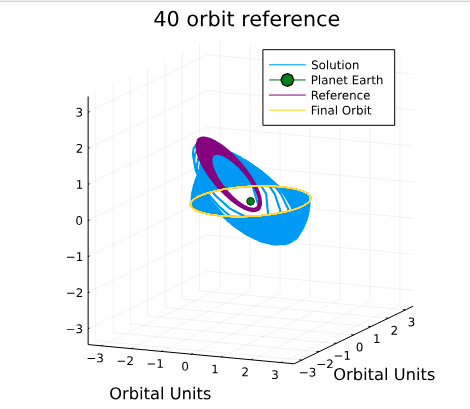 40 orbit reference

Solution
Planet Earth
Reference
Final Orbit

3
2
1
0
−1
−2
−3

−3 −2 −1 0 1 2 3
Orbital Units

−3 −2 −1 0 1 2 3
Orbital Units